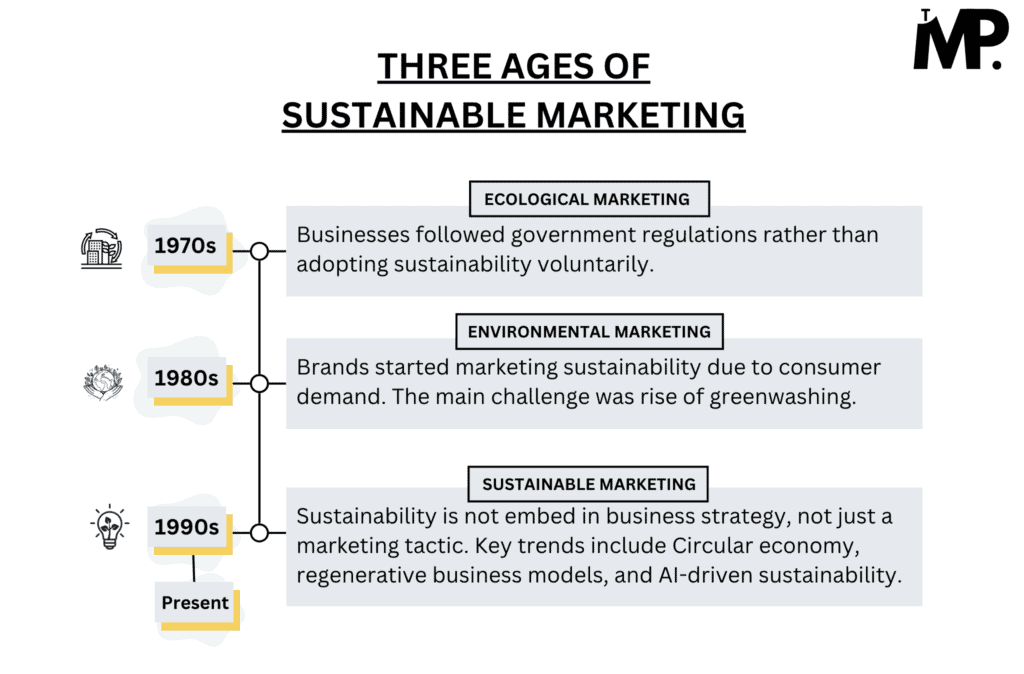 TMP.

THREE AGES OF SUSTAINABLE MARKETING

1970s

ECOLOGICAL MARKETING

Businesses followed government regulations rather than adopting sustainability voluntarily.

1980s

ENVIRONMENTAL MARKETING

Brands started marketing sustainability due to consumer demand. The main challenge was rise of greenwashing.

1990s

Present

SUSTAINABLE MARKETING

Sustainability is not embed in business strategy, not just a marketing tactic. Key trends include Circular economy, regenerative business models, and AI-driven sustainability.